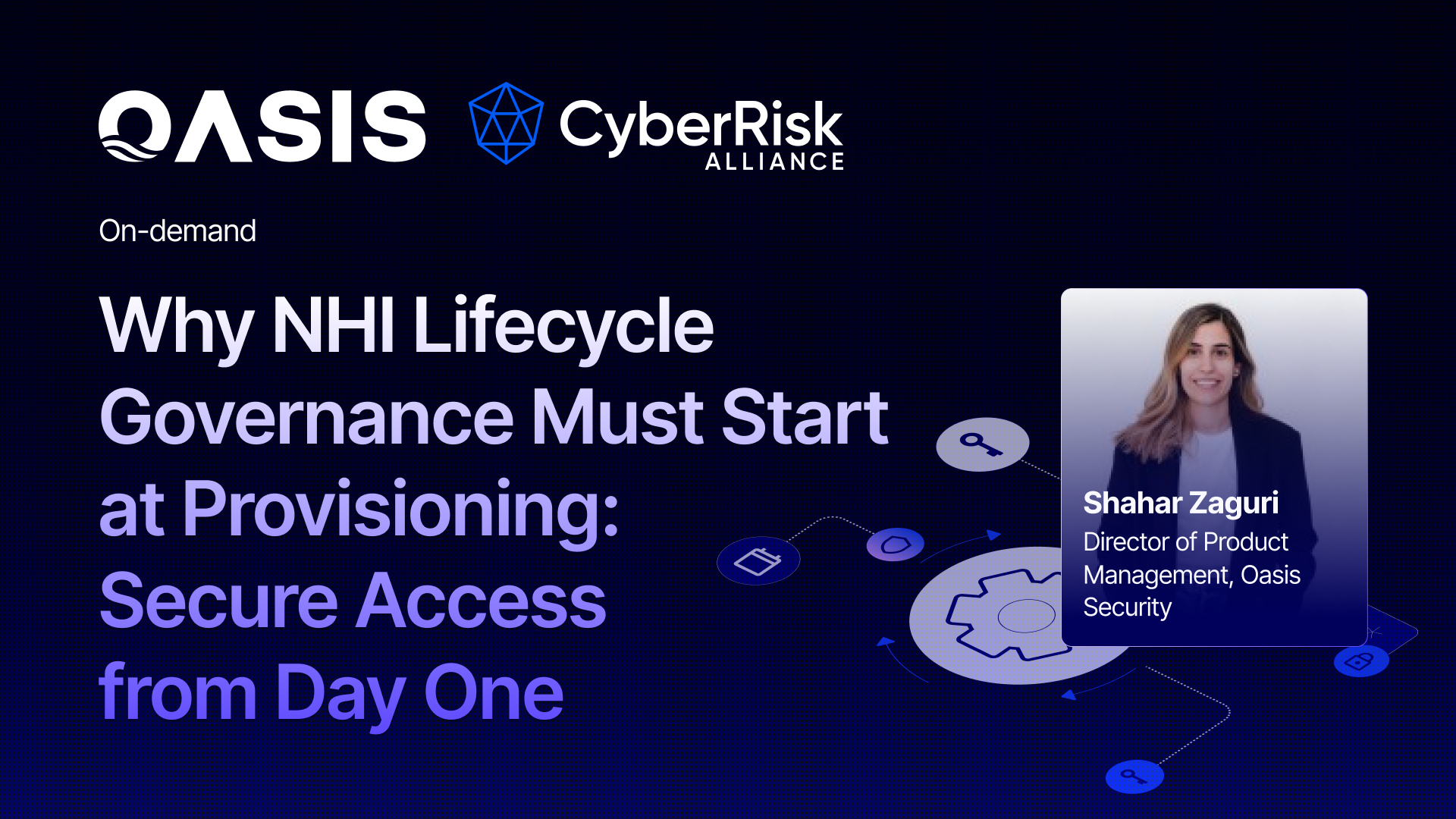 OASIS CyberRisk ALLIANCE

On-demand

Why NHI Lifecycle Governance Must Start at Provisioning: Secure Access from Day One

Shahar Zaguri
Director of Product Management, Oasis Security